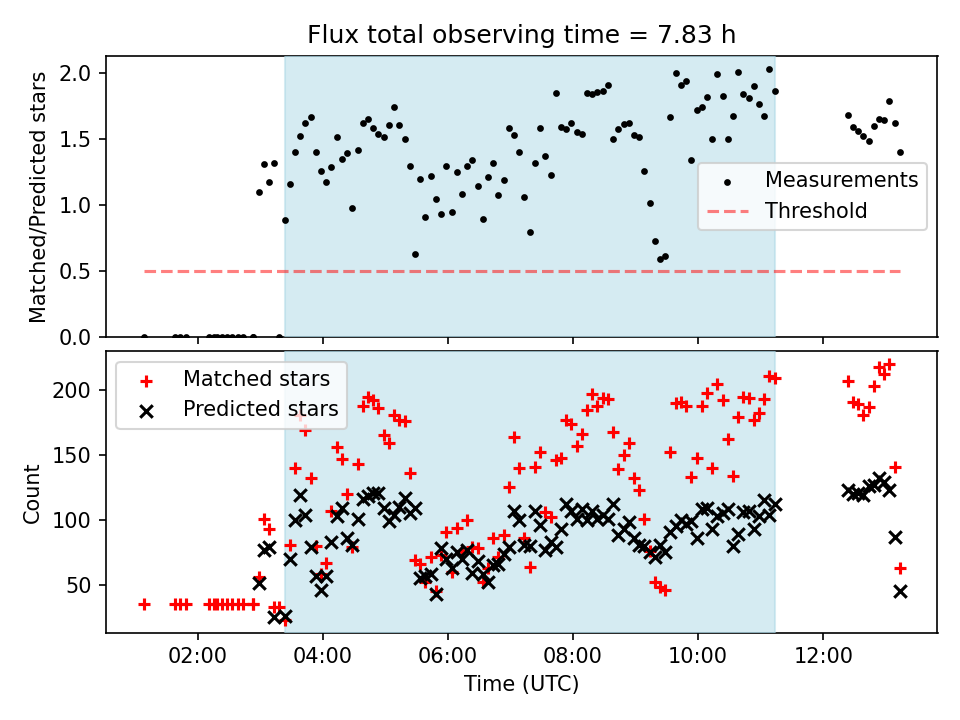 Flux total observing time = 7.83 h

Matched/Predicted stars

2.0
1.5
1.0
0.5
0.0

Measurements
Threshold

Matched stars
Predicted stars

Count

200
150
100
50

02:00
04:00
06:00
08:00
10:00
12:00

Time (UTC)